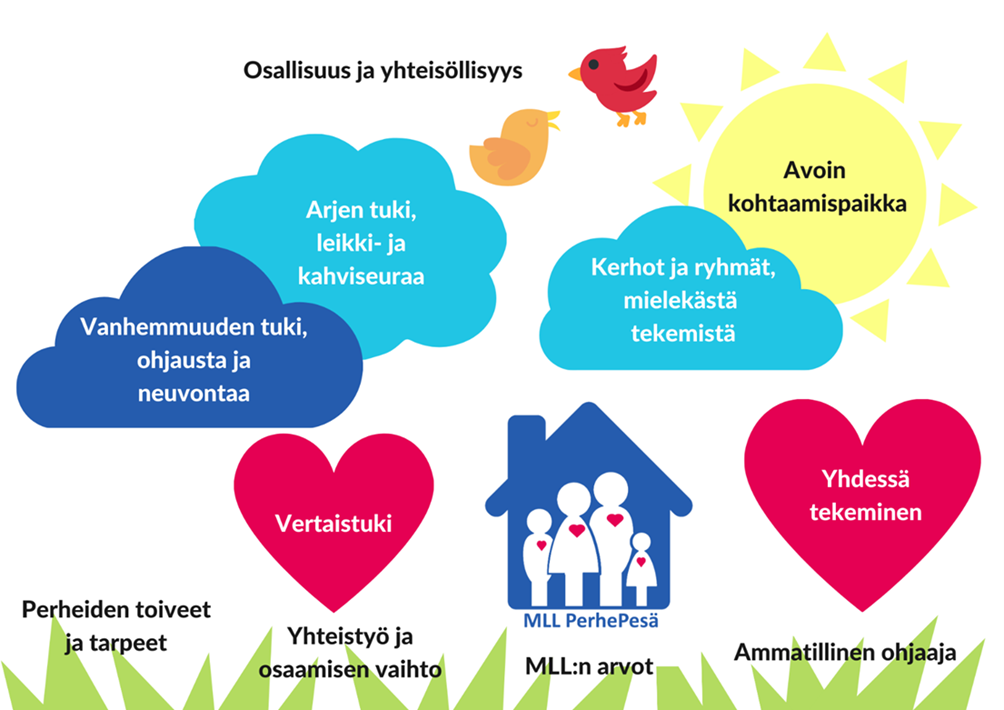 Osallisuus ja yhteisöllisyys

Avoin kohtaamispaikka

Arjen tuki, leikki- ja kahviseuraa

Kerhot ja ryhmät, mielekästä tekemistä

Vanhemmuuden tuki, ohjausta ja neuvontaa

Vertaistuki

Yhdessä tekeminen

MLL PerhePesä

Perheiden toiveet ja tarpeet

Yhteistyö ja osaamisen vaihto

MLL:n arvot

Ammatillinen ohjaaja